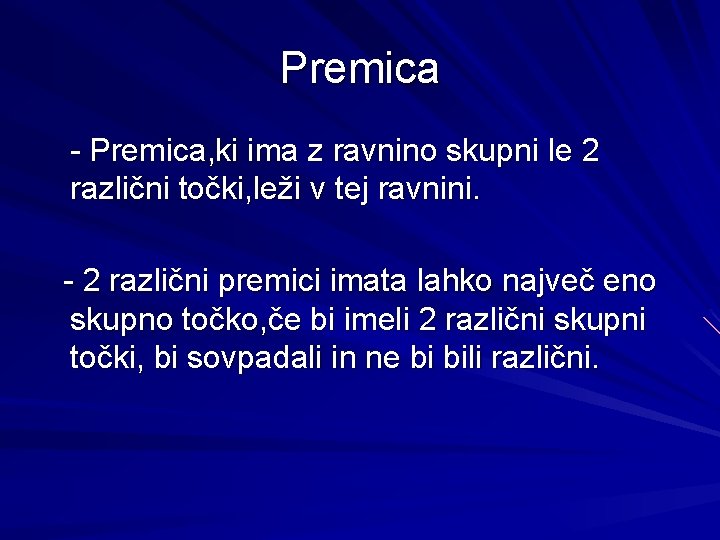 Premica

- Premica,ki ima z ravnino skupni le 2 različni točki,leži v tej ravnini.

- 2 različni premici imata lahko največ eno skupno točko,če bi imeli 2 različni skupni točki, bi sovpadali in ne bi bili različni.